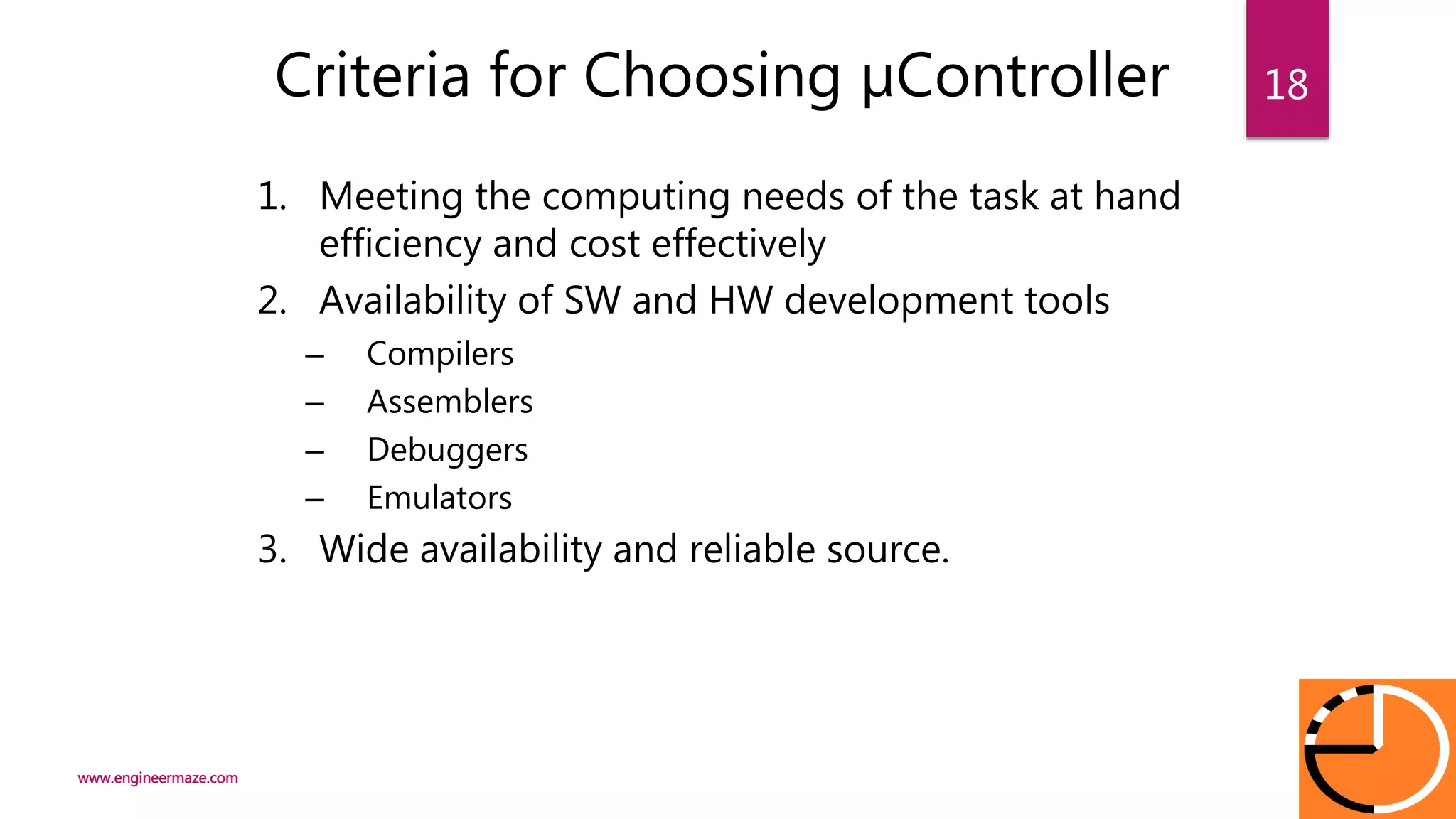 Criteria for Choosing µController

18

1. Meeting the computing needs of the task at hand efficiency and cost effectively
2. Availability of SW and HW development tools
– Compilers
– Assemblers
– Debuggers
– Emulators
3. Wide availability and reliable source.

www.engineermaze.com